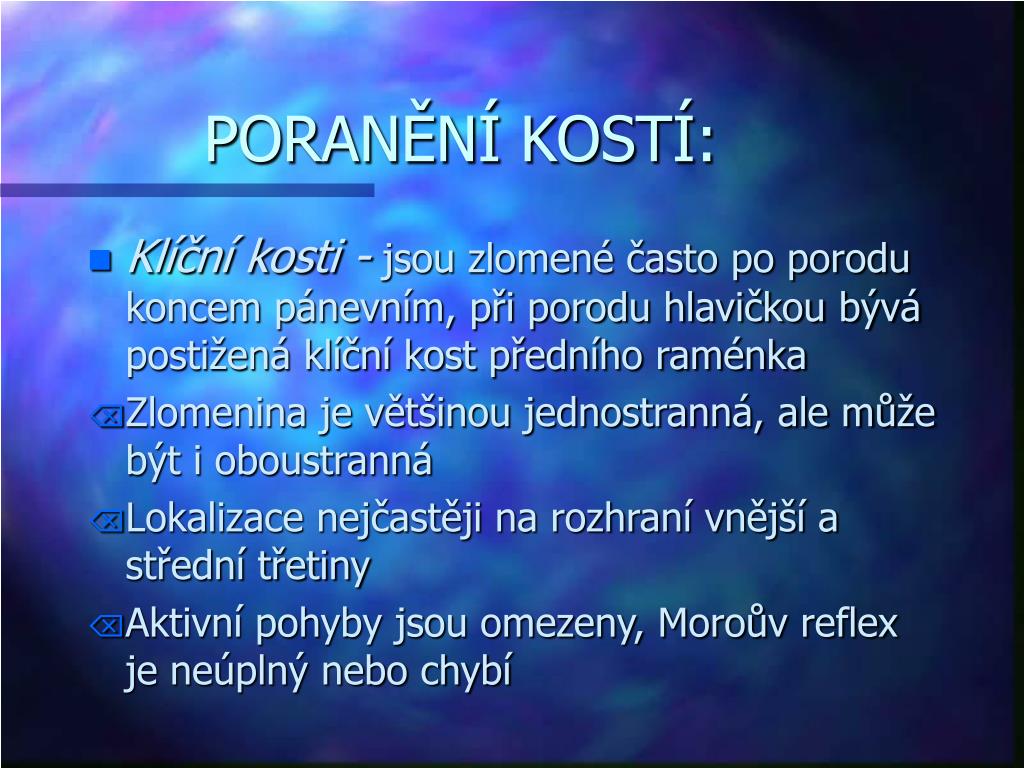 PORANĚNÍ KOSTÍ:

Klíční kosti - jsou zlomené často po porodu koncem pánevním, při porodu hlavičkou bývá postižená klíční kost předního raménka

Zlomenina je většinou jednostranná, ale může být i oboustranná

Lokalizace nejčastěji na rozhraní vnější a střední třetiny

Aktivní pohyby jsou omezeny, Moroův reflex je neúplný nebo chybí